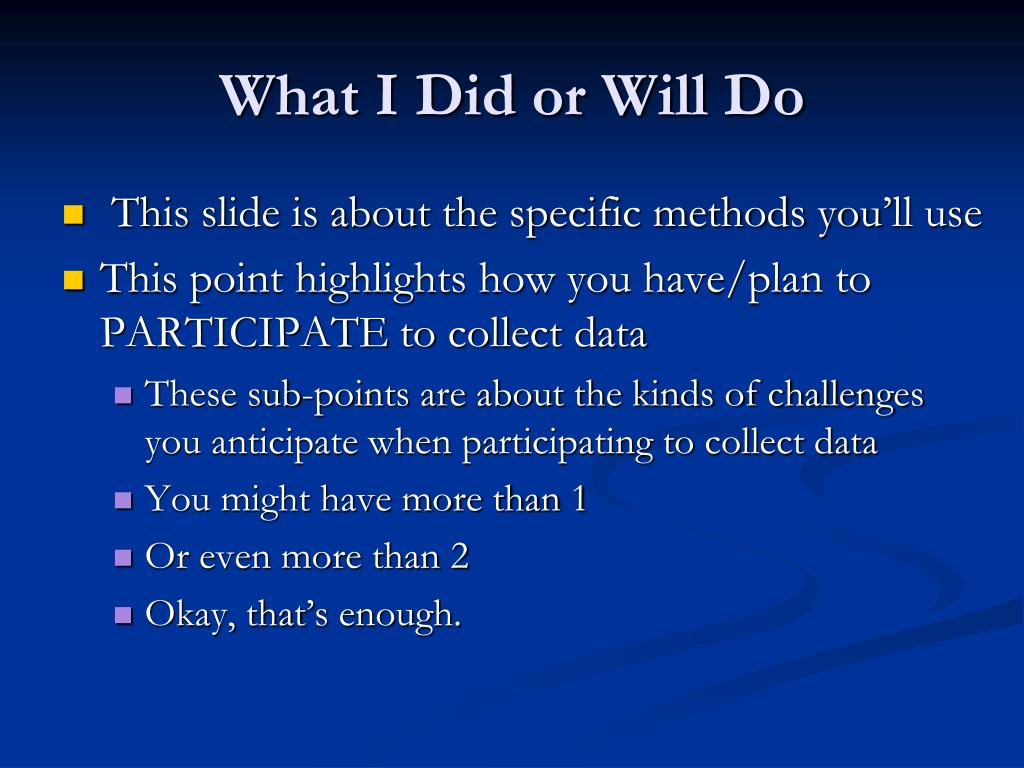 What I Did or Will Do

This slide is about the specific methods you’ll use

This point highlights how you have/plan to PARTICIPATE to collect data

These sub-points are about the kinds of challenges you anticipate when participating to collect data

You might have more than 1

Or even more than 2

Okay, that’s enough.